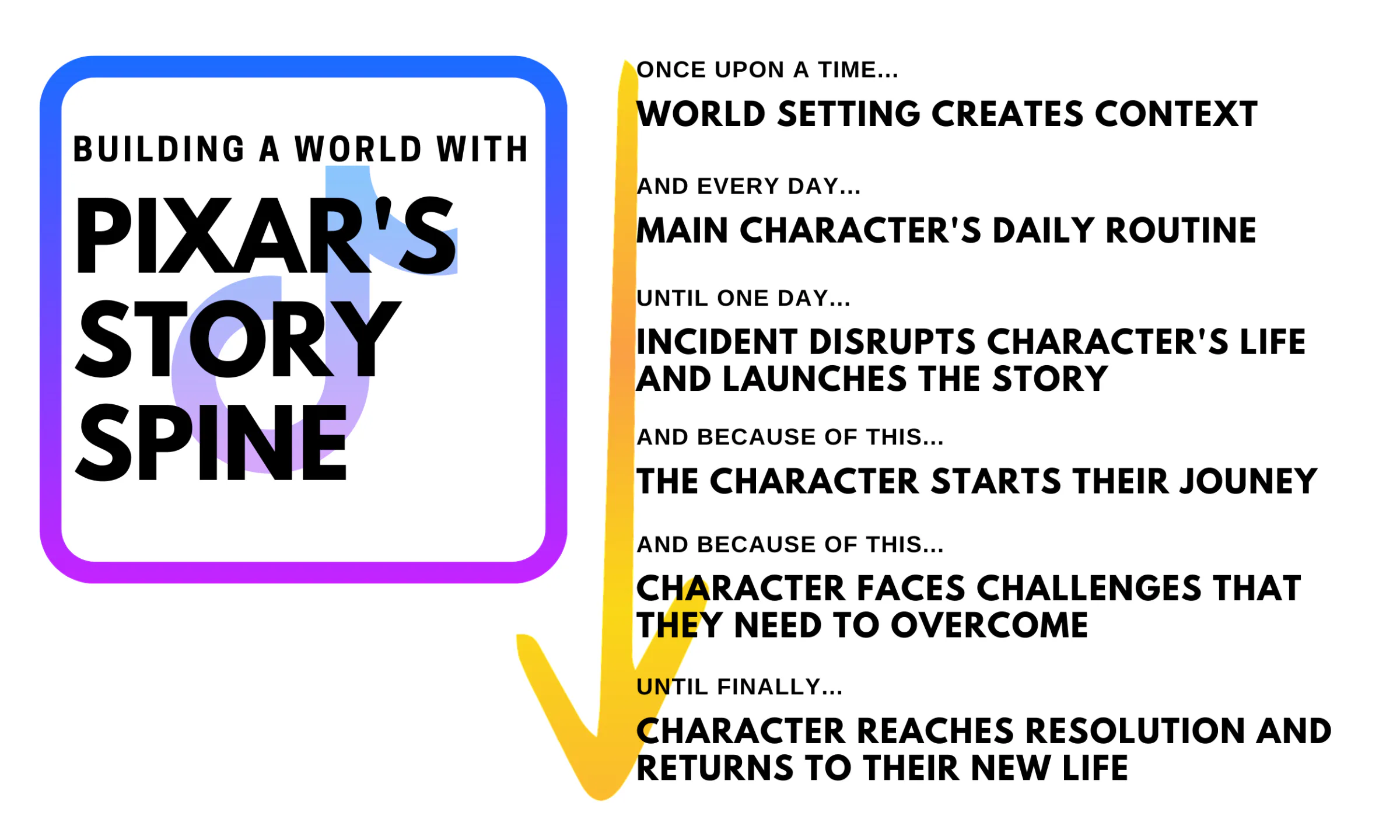 BUILDING A WORLD WITH

PIXAR'S STORY SPINE

ONCE UPON A TIME...

WORLD SETTING CREATES CONTEXT

AND EVERY DAY...

MAIN CHARACTER'S DAILY ROUTINE

UNTIL ONE DAY...

INCIDENT DISRUPTS CHARACTER'S LIFE AND LAUNCHES THE STORY

AND BECAUSE OF THIS...

THE CHARACTER STARTS THEIR JOUNEY

AND BECAUSE OF THIS...

CHARACTER FACES CHALLENGES THAT THEY NEED TO OVERCOME

UNTIL FINALLY...

CHARACTER REACHES RESOLUTION AND RETURNS TO THEIR NEW LIFE